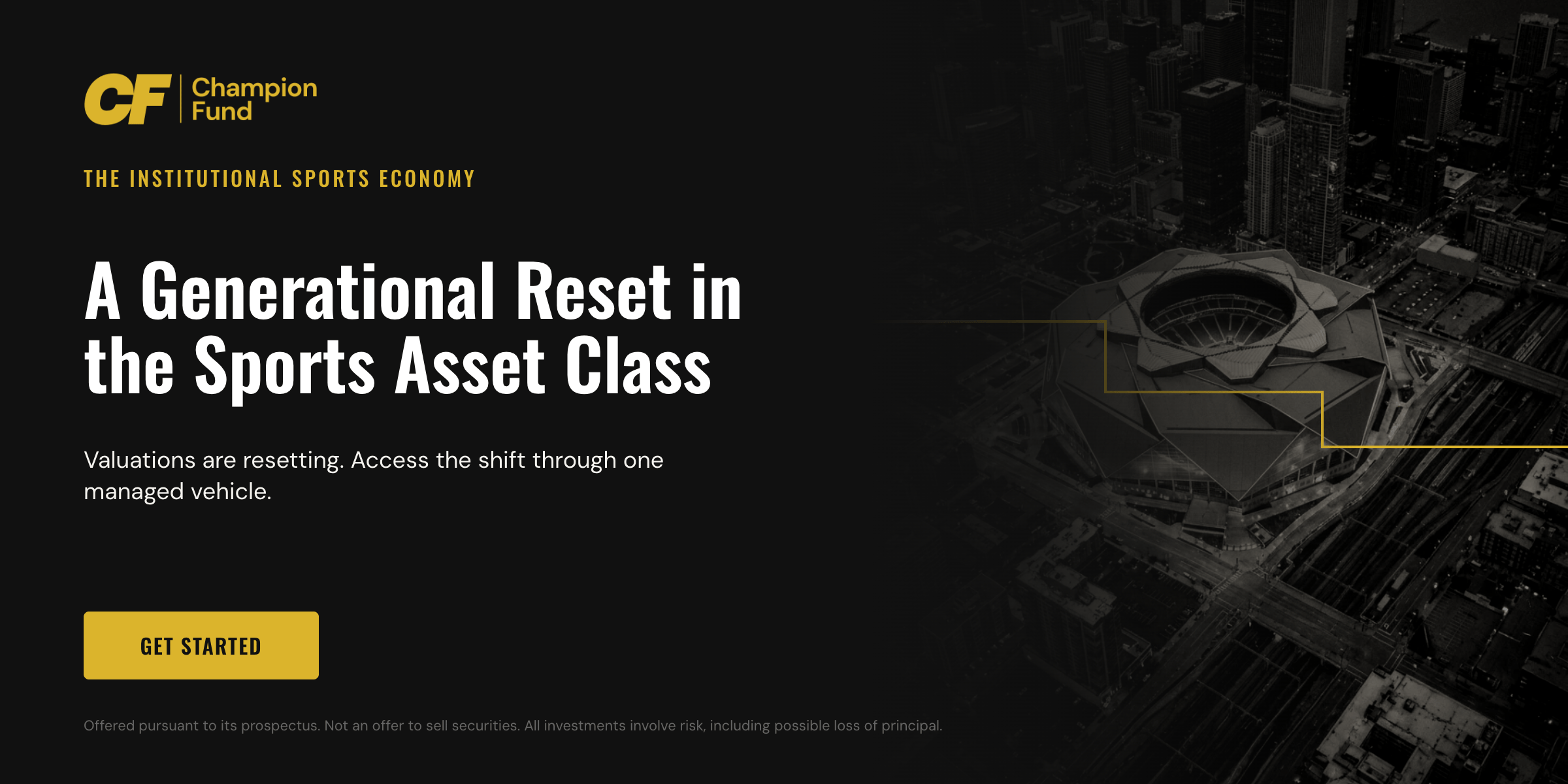 CF Champion Fund

THE INSTITUTIONAL SPORTS ECONOMY

A Generational Reset in the Sports Asset Class

Valuations are resetting. Access the shift through one managed vehicle.

GET STARTED

Offered pursuant to its prospectus. Not an offer to sell securities. All investments involve risk, including possible loss of principal.